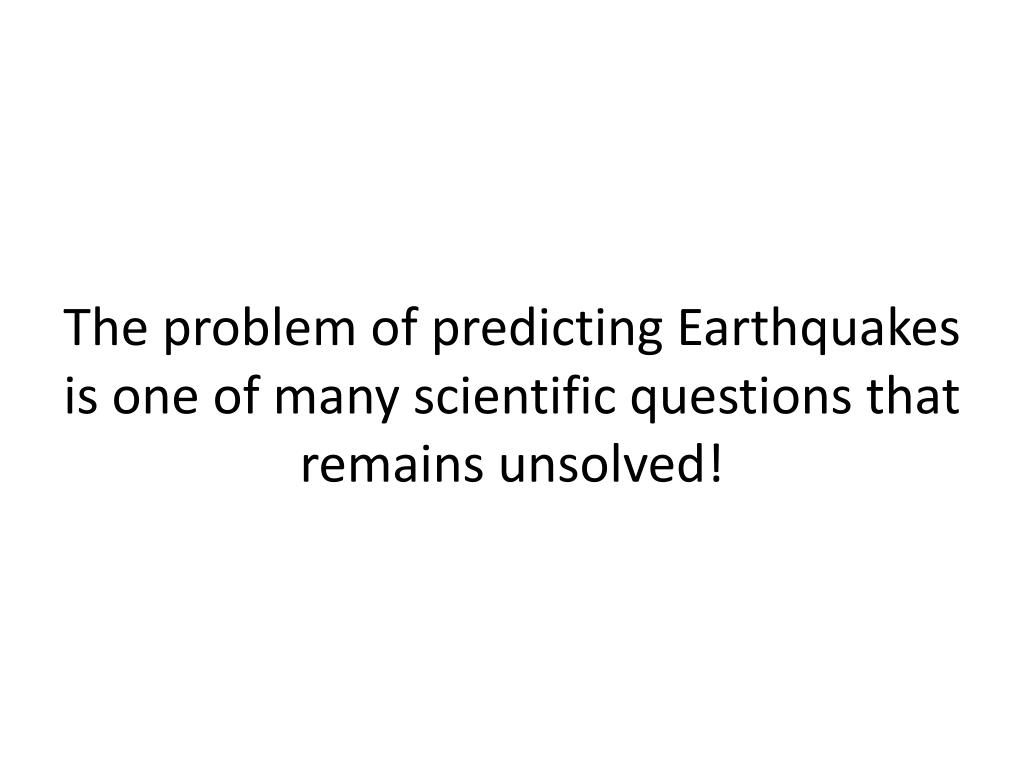 The problem of predicting Earthquakes is one of many scientific questions that remains unsolved!